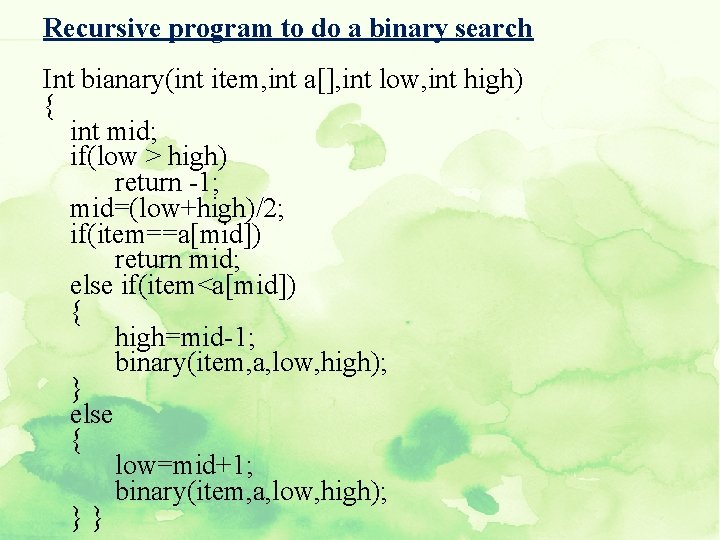 Recursive program to do a binary search

Int bianary(int item,int a[],int low,int high)
{
int mid;
if(low > high)
return -1;
mid=(low+high)/2;
if(item==a[mid])
return mid;
else if(item<a[mid])
{
high=mid-1;
binary(item,a,low,high);
}
else
{
low=mid+1;
binary(item,a,low,high);
} }